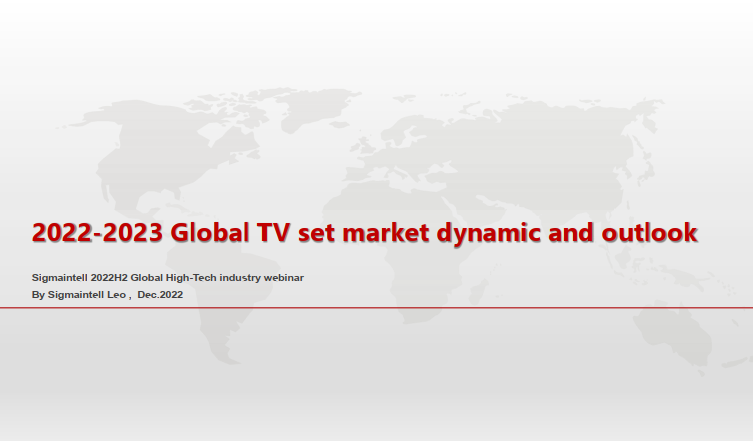 2022-2023 Global TV set market dynamic and outlook

Sigmaintell 2022H2 Global High-Tech industry webinar
By Sigmaintell Leo , Dec.2022